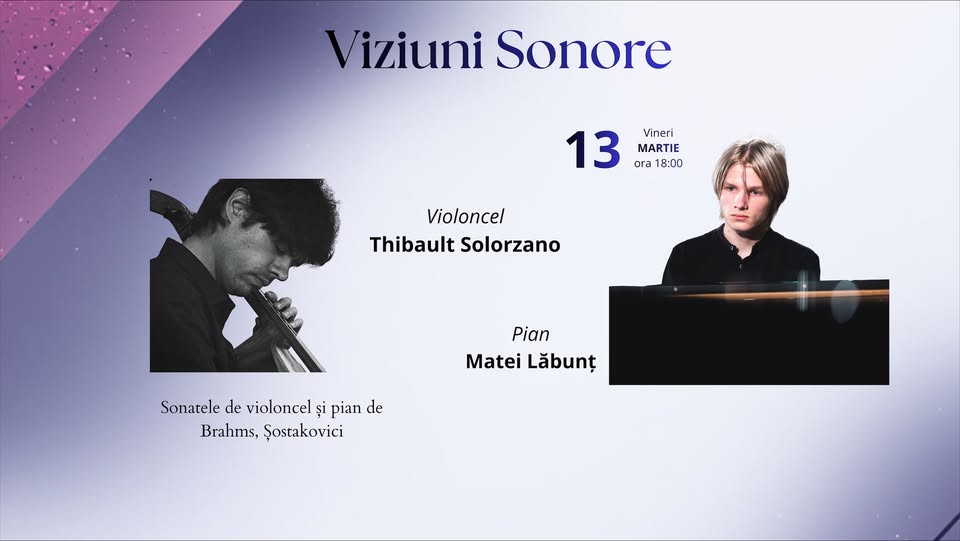 Viziuni Sonore

13 Vineri MARTIE ora 18:00

Violoncel
Thibault Solorzano

Pian
Matei Lăbunț

Sonatele de violoncel și pian de Brahms, Șostakovici